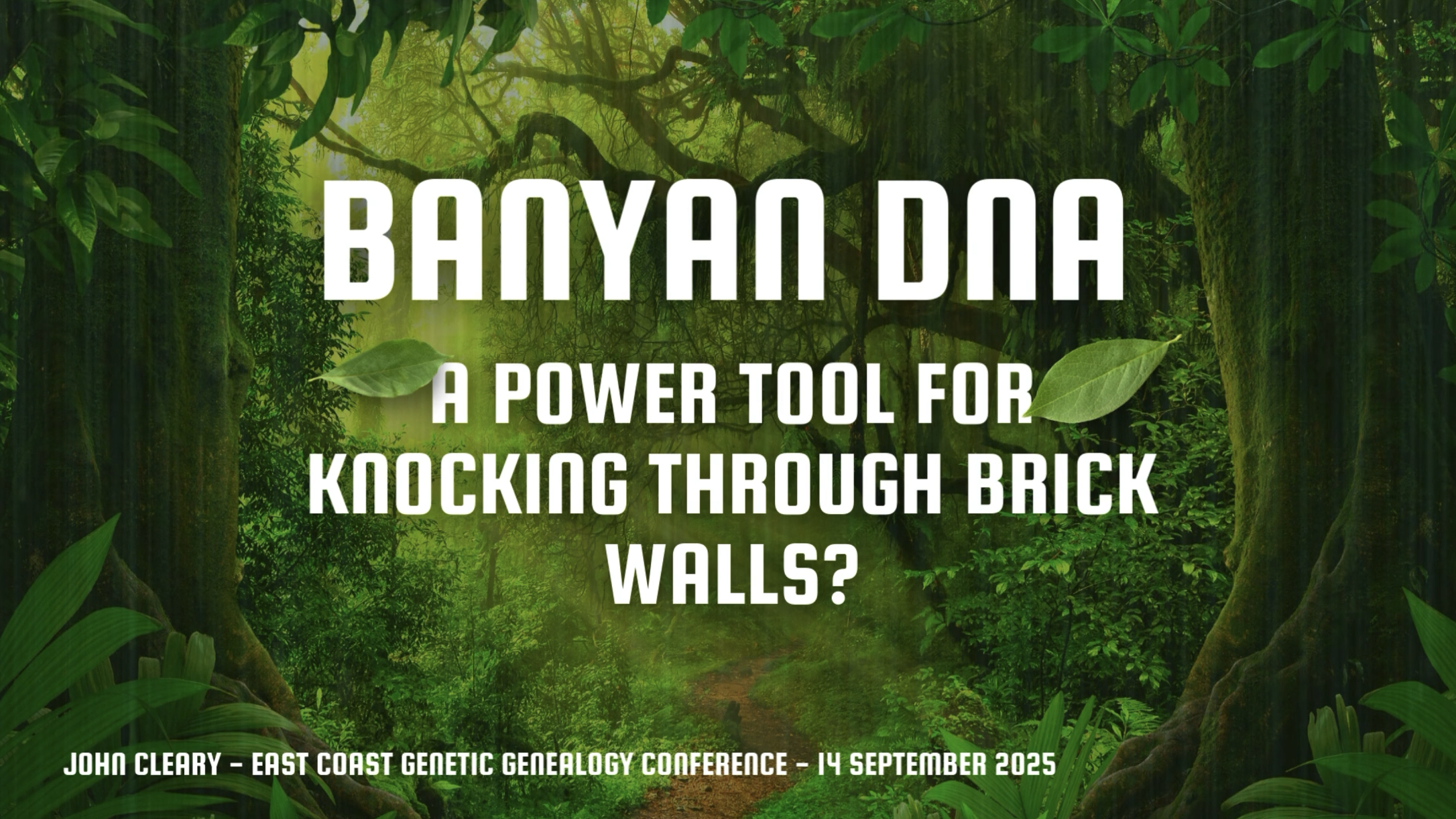 BANYAN DNA

A POWER TOOL FOR KNOCKING THROUGH BRICK WALLS?

JOHN CLEARY – EAST COAST GENETIC GENEALOGY CONFERENCE – 14 SEPTEMBER 2025